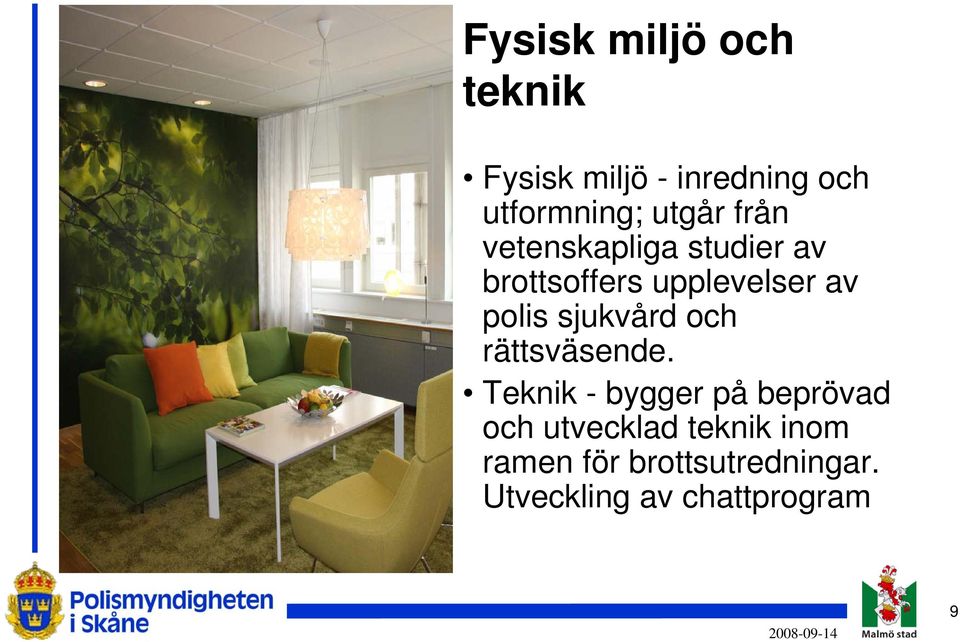 Fysisk miljö och teknik

• Fysisk miljö - inredning och utformning; utgår från vetenskapliga studier av brottsoffers upplevelser av polis sjukvård och rättsväsende.

• Teknik - bygger på beprövad och utvecklad teknik inom ramen för brottsutredningar. Utveckling av chattprogram

Polismyndigheten i Skåne

2008-09-14

Malmö stad

9